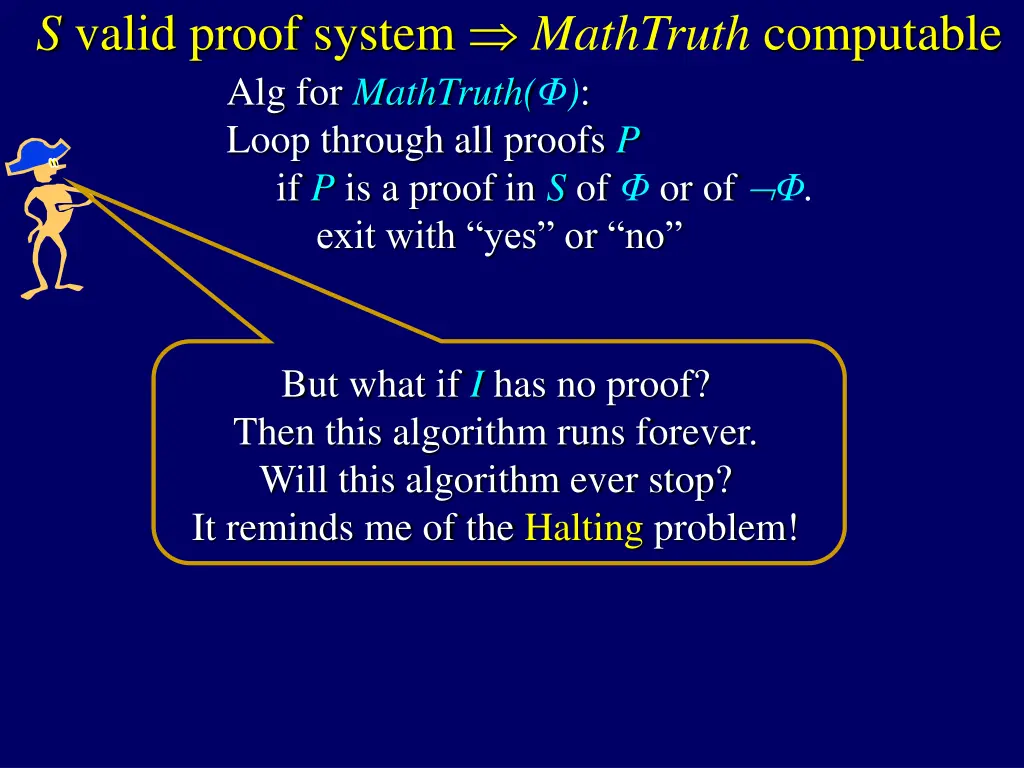 $S$ valid proof system $\Rightarrow$ $MathTruth$ computable

Alg for $MathTruth(\Phi)$:
Loop through all proofs $P$
if $P$ is a proof in $S$ of $\Phi$ or of $\neg\Phi$.
exit with “yes” or “no”

But what if $I$ has no proof?
Then this algorithm runs forever.
Will this algorithm ever stop?
It reminds me of the Halting problem!